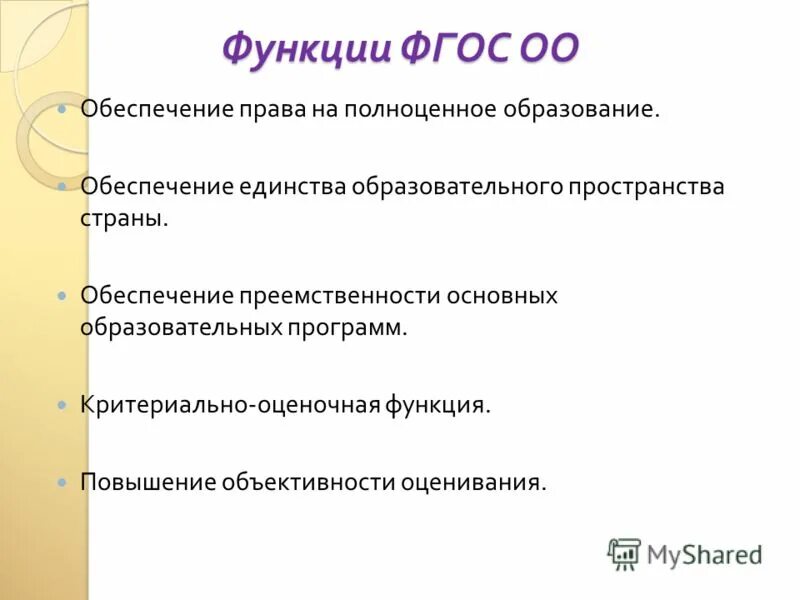 Функции ФГОС ОО

Обеспечение права на полноценное образование.

Обеспечение единства образовательного пространства страны.

Обеспечение преемственности основных образовательных программ.

Критериально-оценочная функция.

Повышение объективности оценивания.

MyShared